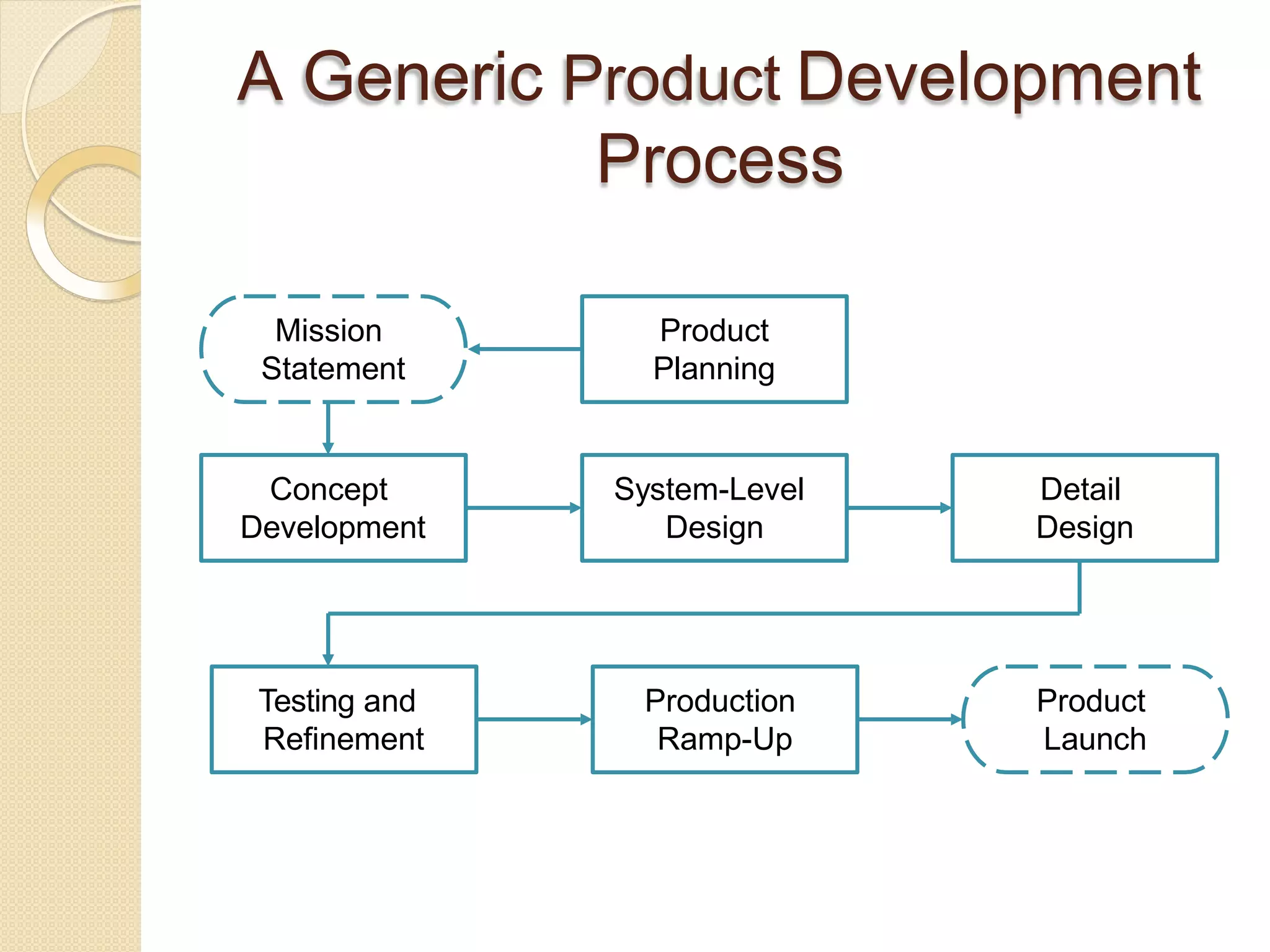 A Generic Product Development Process

Mission Statement

Product Planning

Concept Development

System-Level Design

Detail Design

Testing and Refinement

Production Ramp-Up

Product Launch